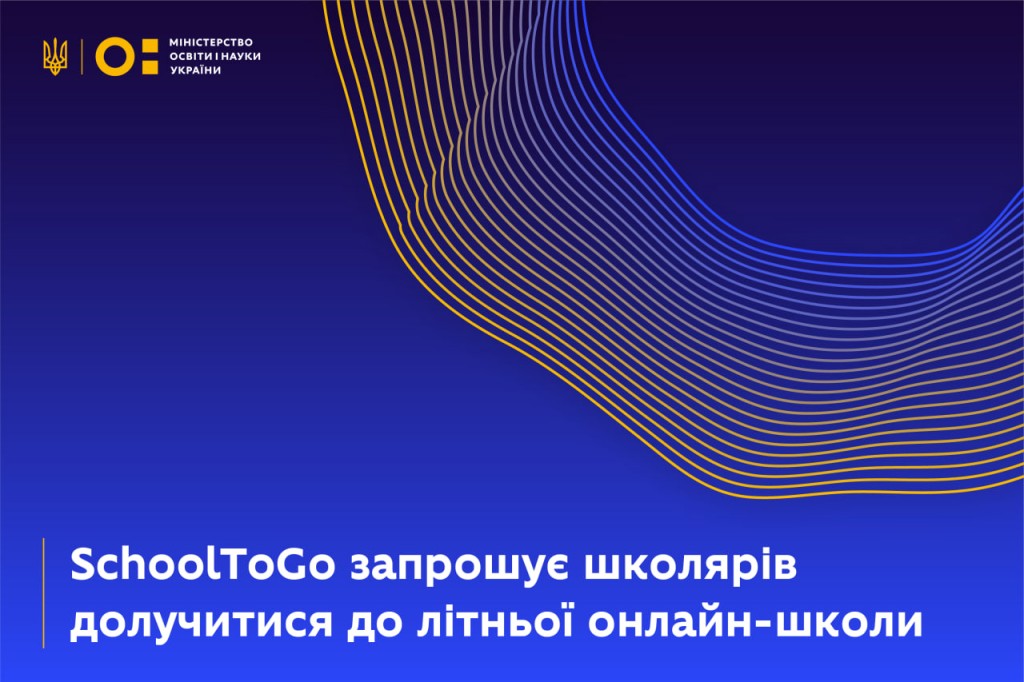 МІНІСТЕРСТВО ОСВІТИ І НАУКИ УКРАЇНИ

SchoolToGo запрошує школярів долучитися до літньої онлайн-школи